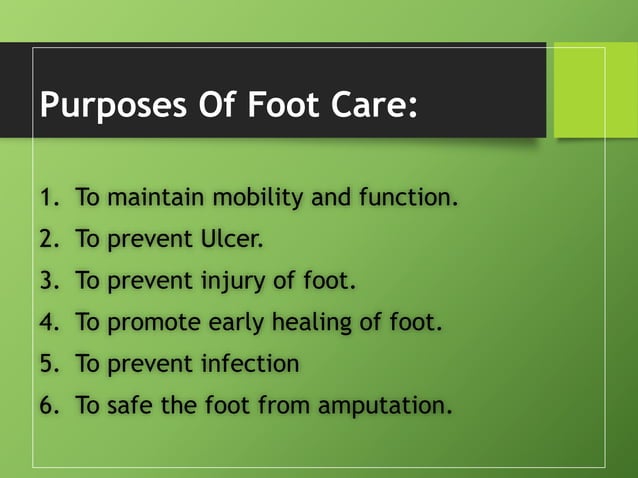 Purposes Of Foot Care:

1. To maintain mobility and function.
2. To prevent Ulcer.
3. To prevent injury of foot.
4. To promote early healing of foot.
5. To prevent infection
6. To safe the foot from amputation.